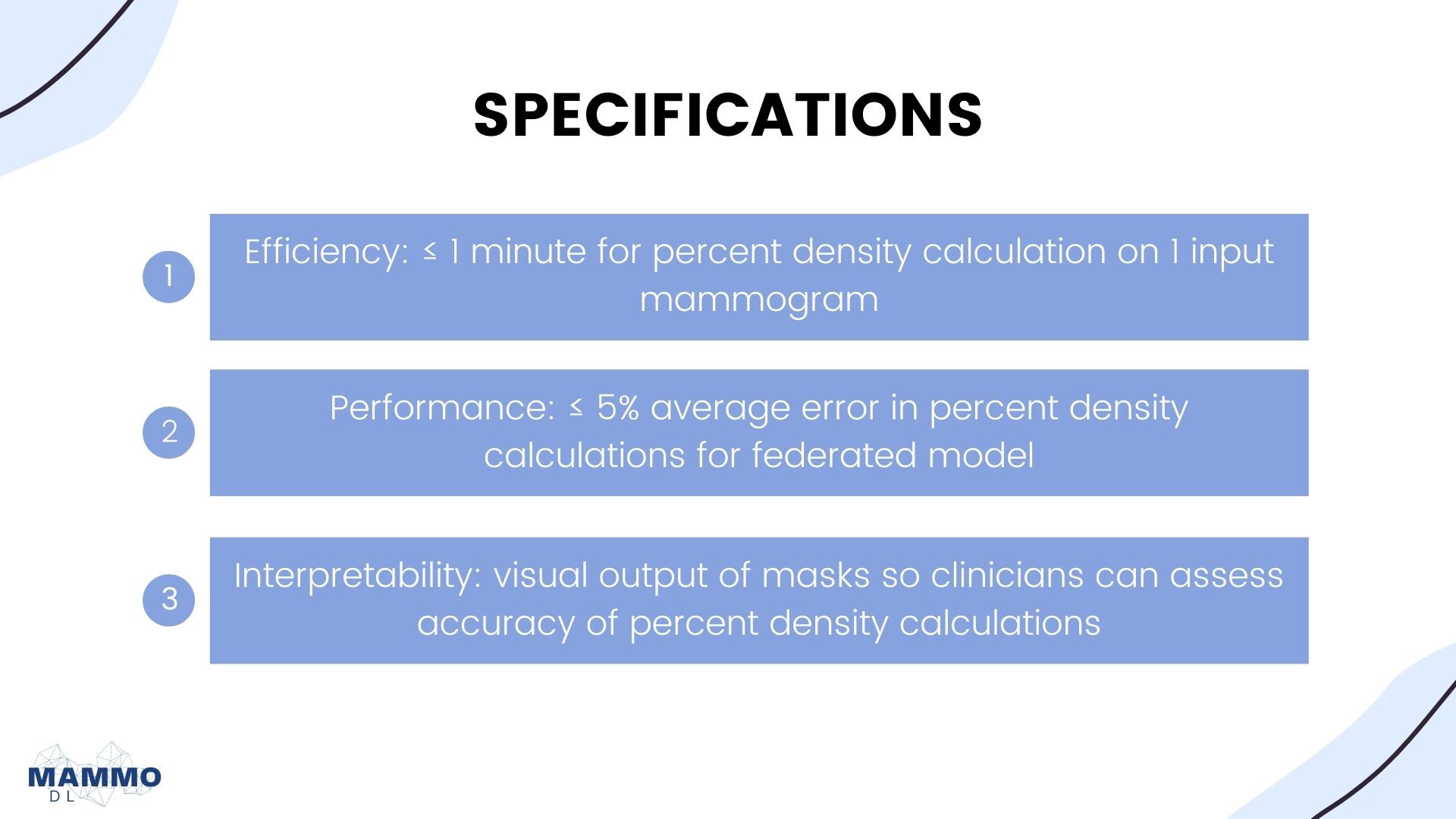 SPECIFICATIONS

1

Efficiency: ≤ 1 minute for percent density calculation on 1 input mammogram

2

Performance: ≤ 5% average error in percent density calculations for federated model

3

Interpretability: visual output of masks so clinicians can assess accuracy of percent density calculations

MAMMO
DL